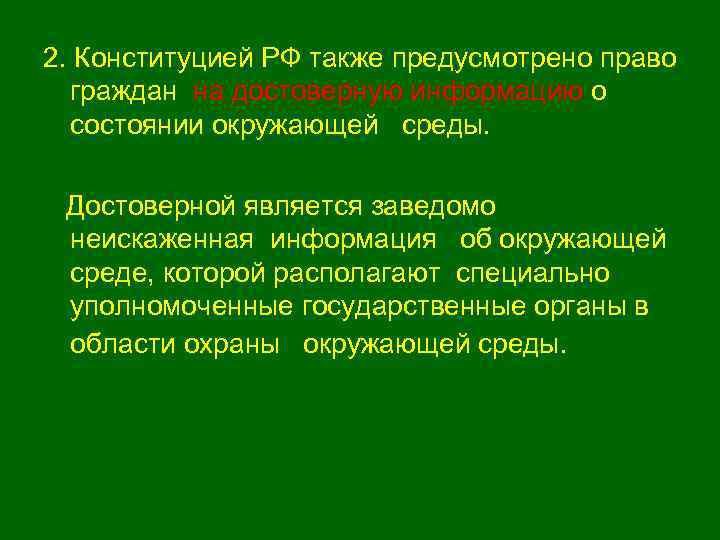 2. Конституцией РФ также предусмотрено право граждан на достоверную информацию о состоянии окружающей среды.

Достоверной является заведомо неискаженная информация об окружающей среде, которой располагают специально уполномоченные государственные органы в области охраны окружающей среды.